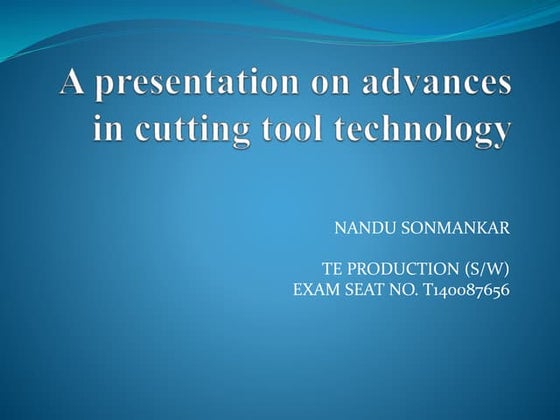 A presentation on advances in cutting tool technology

NANDU SONMANKAR

TE PRODUCTION (S/W)
EXAM SEAT NO. T140087656